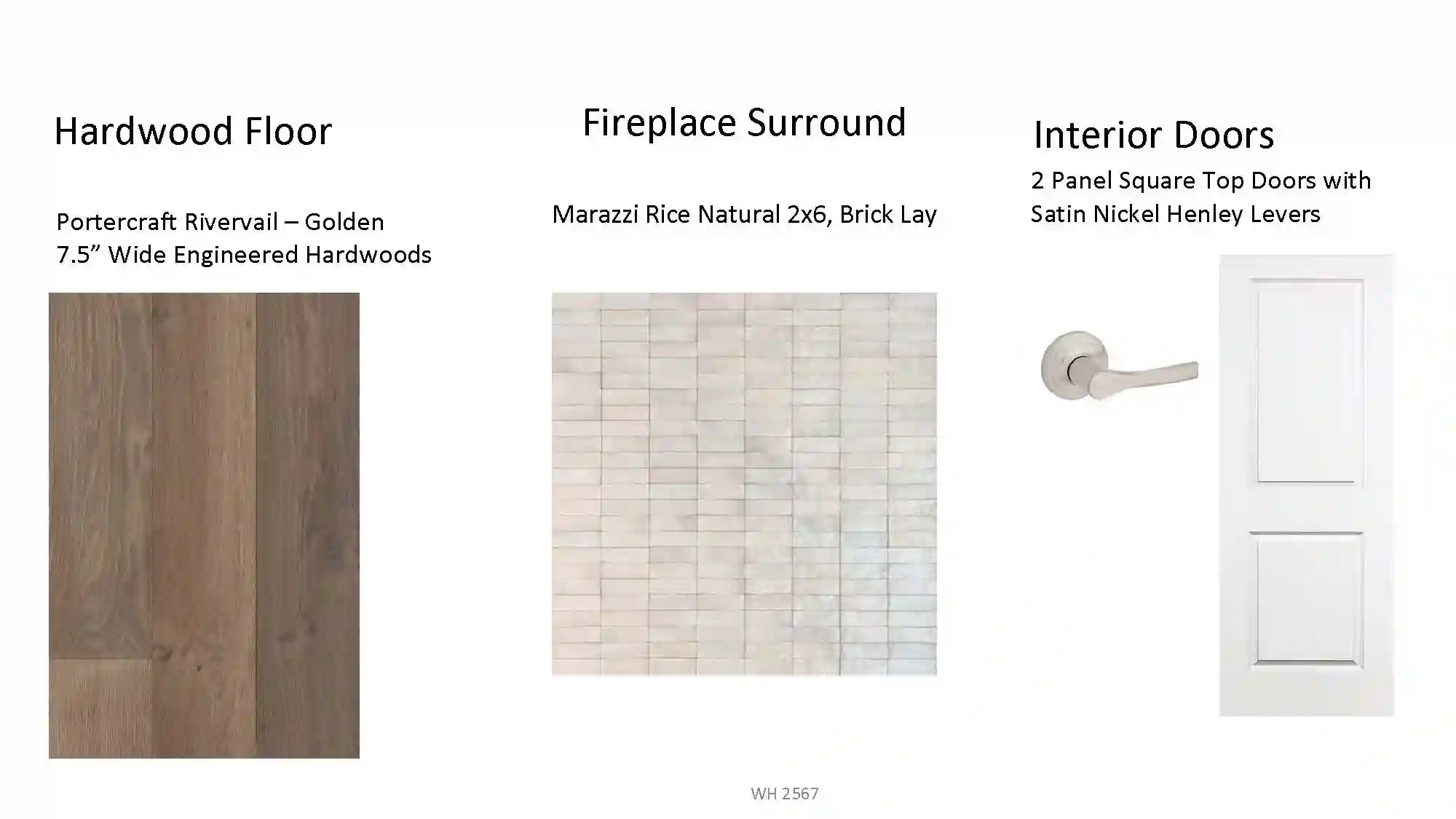 Hardwood Floor

Portercraft Rivervail – Golden
7.5” Wide Engineered Hardwoods

Fireplace Surround

Marazzi Rice Natural 2x6, Brick Lay

Interior Doors

2 Panel Square Top Doors with Satin Nickel Henley Levers

WH 2567